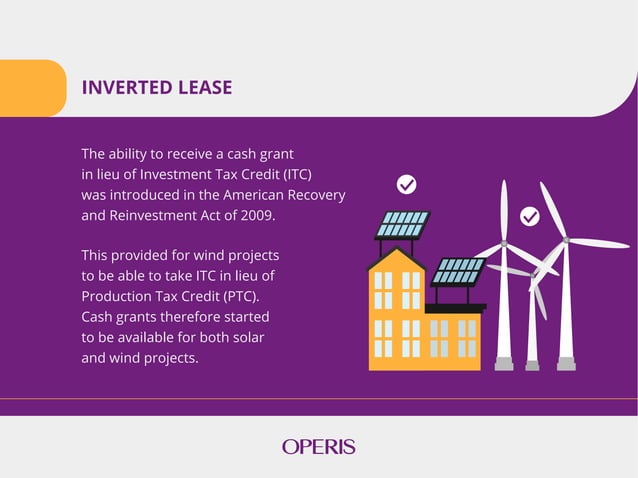 INVERTED LEASE

The ability to receive a cash grant in lieu of Investment Tax Credit (ITC) was introduced in the American Recovery and Reinvestment Act of 2009.

This provided for wind projects to be able to take ITC in lieu of Production Tax Credit (PTC). Cash grants therefore started to be available for both solar and wind projects.

OPERIS